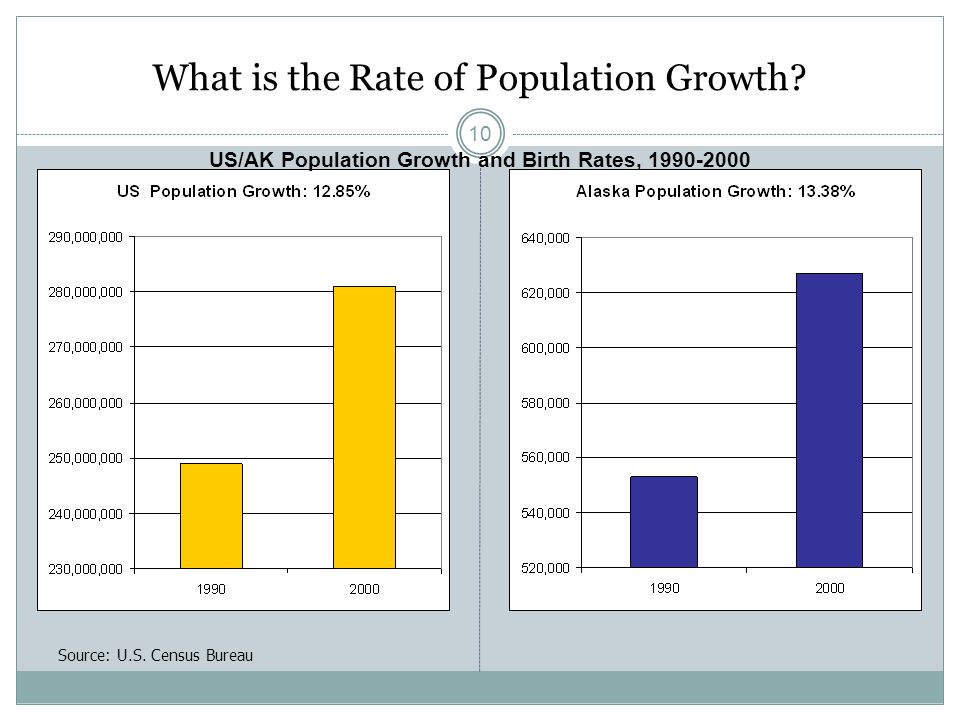 What is the Rate of Population Growth?

10

US/AK Population Growth and Birth Rates, 1990-2000

US Population Growth: 12.85%

290,000,000
280,000,000
270,000,000
260,000,000
250,000,000
240,000,000
230,000,000

1990
2000

Alaska Population Growth: 13.38%

640,000
620,000
600,000
580,000
560,000
540,000
520,000

1990
2000

Source: U.S. Census Bureau